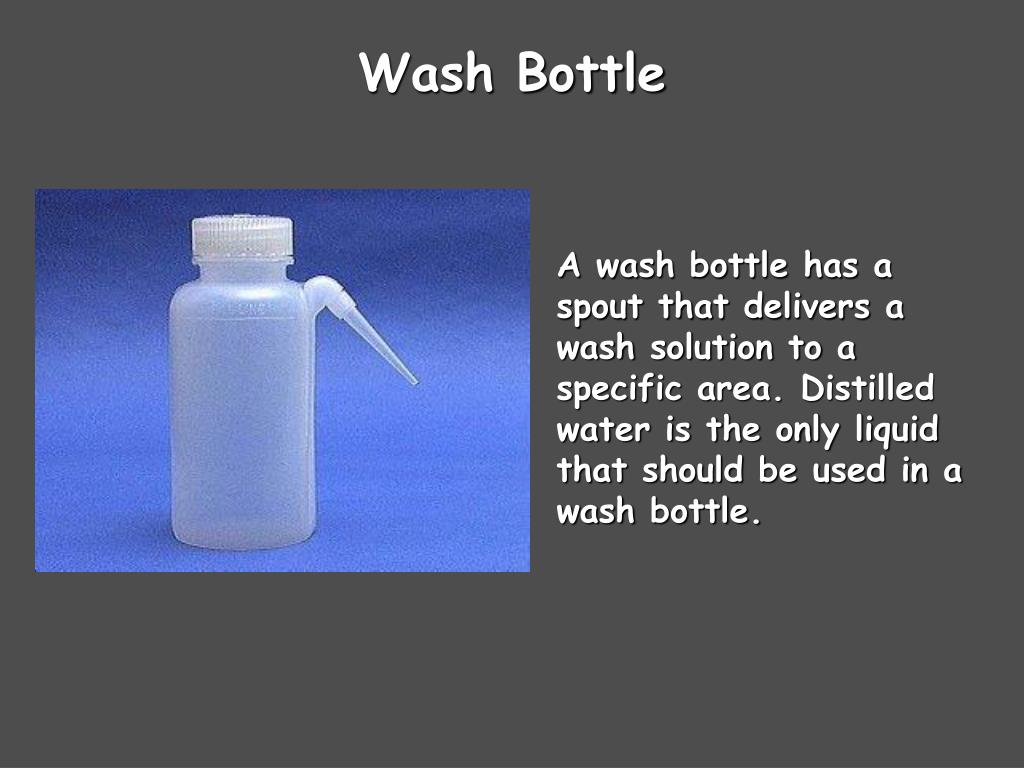 Wash Bottle

A wash bottle has a spout that delivers a wash solution to a specific area. Distilled water is the only liquid that should be used in a wash bottle.